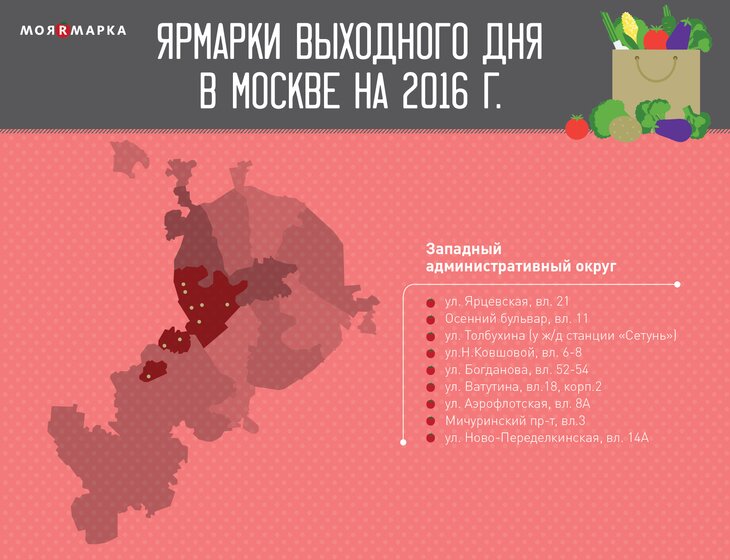 МОЯЯМАРКА

ЯРМАРКИ ВЫХОДНОГО ДНЯ В МОСКВЕ НА 2016 Г.

Западный административный округ

ул. Ярцевская, вл. 21
Осенний бульвар, вл. 11
ул. Толбухина (у ж/д станции «Сетунь»)
ул.Н.Ковшовой, вл. 6-8
ул. Богданова, вл. 52-54
ул. Ватутина, вл.18, корп.2
ул. Аэрофлотская, вл. 8А
Мичуринский пр-т, вл.3
ул. Ново-Переделкинская, вл. 14А